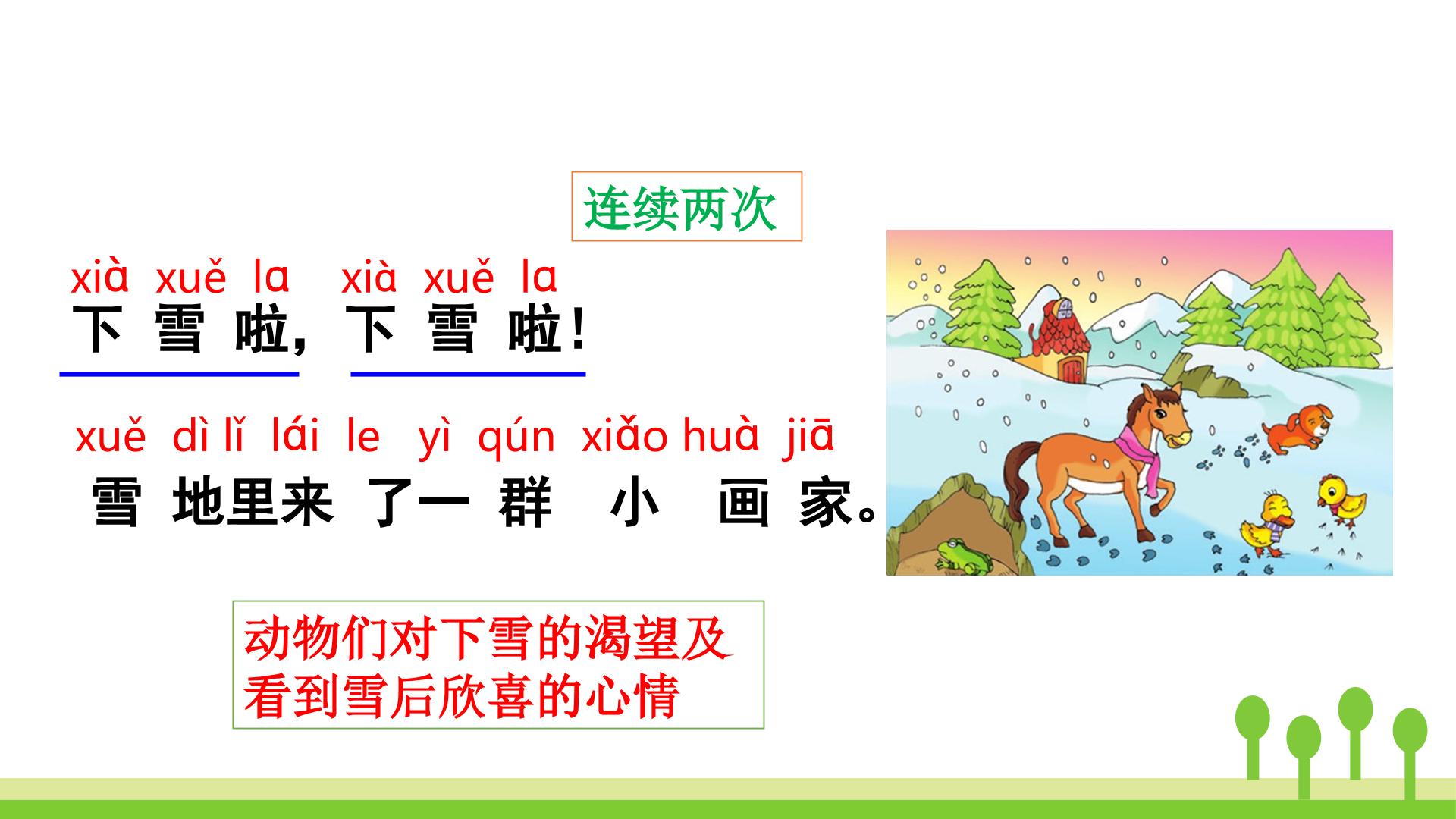 连续两次

xià xuě la xià xuě la
下雪啦，下雪啦！

xuě dì lǐ lái le yì qún xiǎo huà jiā
雪地里来了一群小画家。

动物们对下雪的渴望及看到雪后欣喜的心情